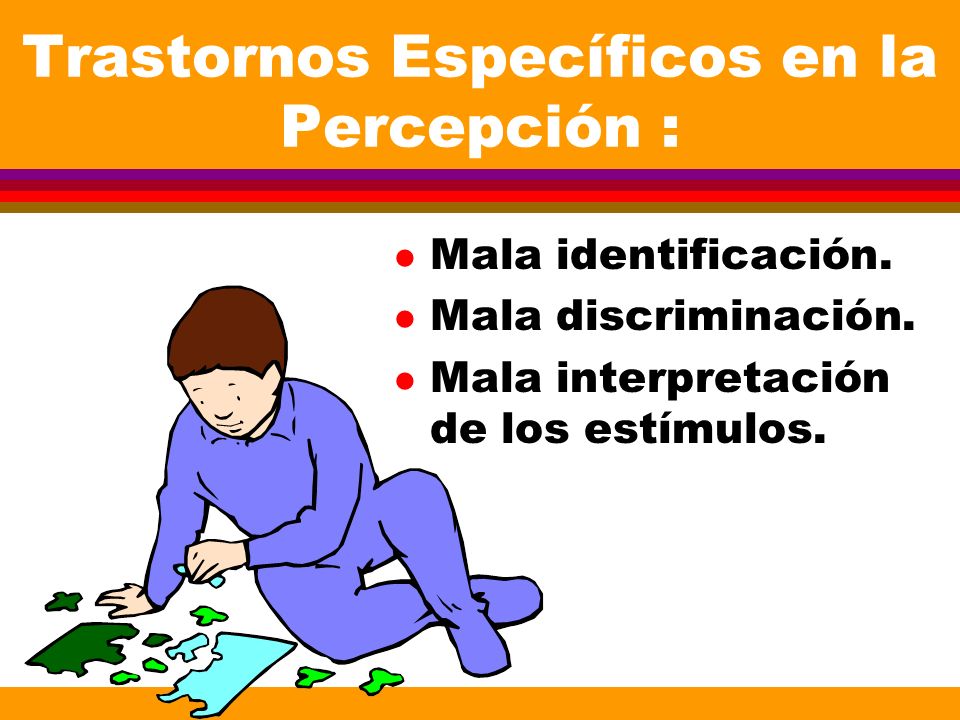 Trastornos Específicos en la Percepción :

- Mala identificación.
- Mala discriminación.
- Mala interpretación de los estímulos.